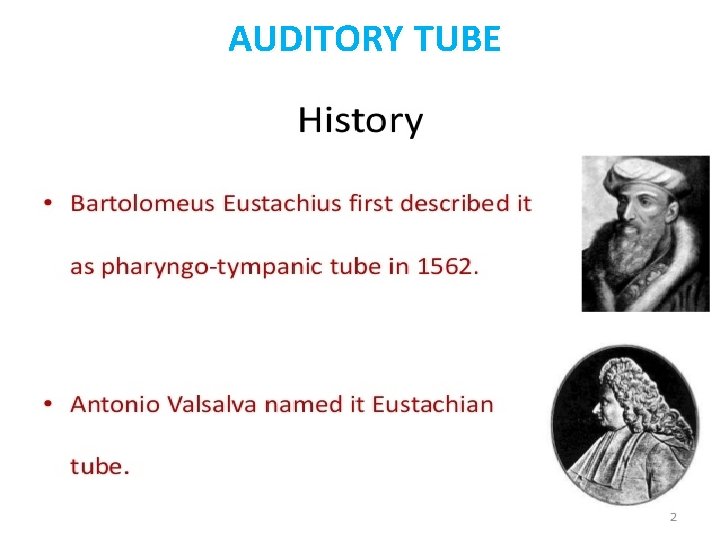 AUDITORY TUBE

History

• Bartolomeus Eustachius first described it as pharyngo-tympanic tube in 1562.

• Antonio Valsalva named it Eustachian tube.

2